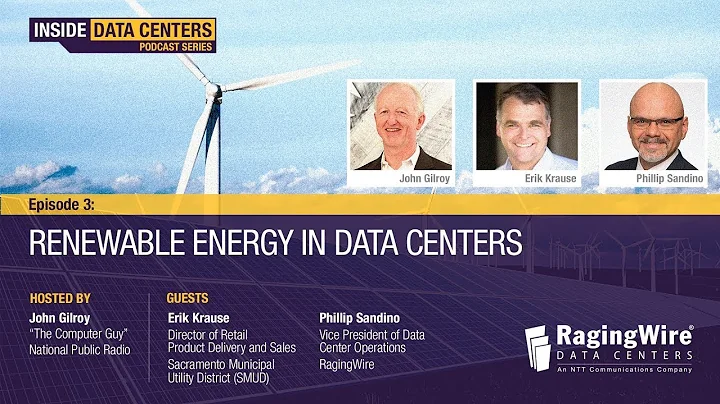 INSIDE DATA CENTERS
PODCAST SERIES

John Gilroy
Erik Krause
Phillip Sandino

Episode 3:

RENEWABLE ENERGY IN DATA CENTERS

HOSTED BY
John Gilroy
"The Computer Guy"
National Public Radio

GUESTS
Erik Krause
Director of Retail Product Delivery and Sales
Sacramento Municipal Utility District (SMUD)

Phillip Sandino
Vice President of Data Center Operations
RagingWire

RagingWire®
DATA CENTERS
An NTT Communications Company